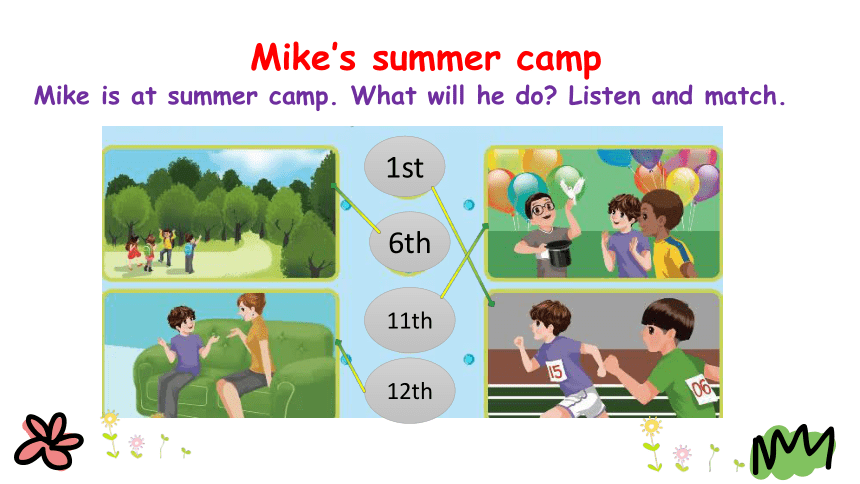 Mike's summer camp

Mike is at summer camp. What will he do? Listen and match.

1st

6th

11th

12th

15

06